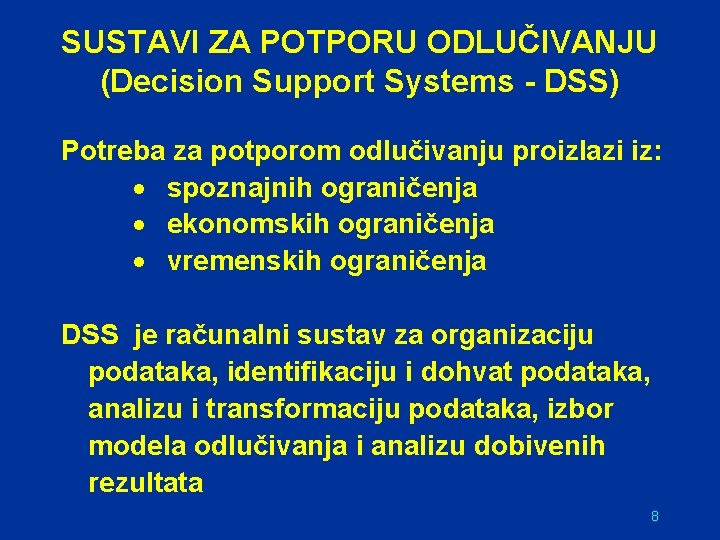 SUSTAVI ZA POTPORU ODLUČIVANJU
(Decision Support Systems - DSS)

Potreba za potporom odlučivanju proizlazi iz:
• spoznajnih ograničenja
• ekonomskih ograničenja
• vremenskih ograničenja

DSS je računalni sustav za organizaciju podataka, identifikaciju i dohvat podataka, analizu i transformaciju podataka, izbor modela odlučivanja i analizu dobivenih rezultata

8